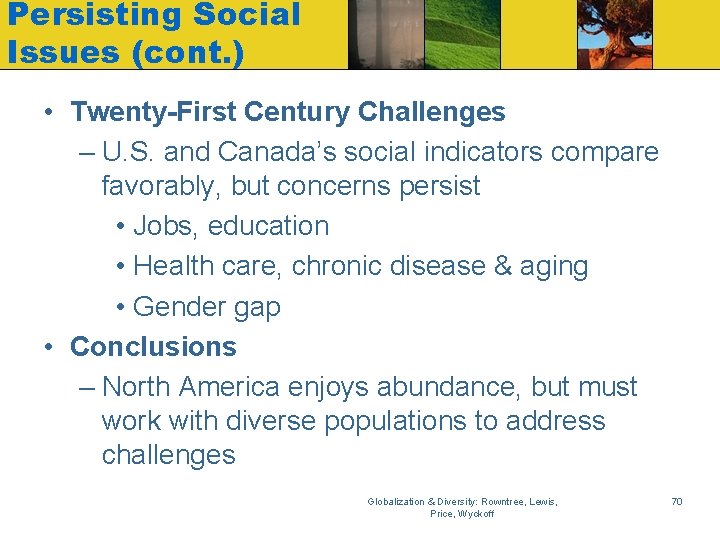 Persisting Social Issues (cont.)

• Twenty-First Century Challenges
– U.S. and Canada's social indicators compare favorably, but concerns persist
• Jobs, education
• Health care, chronic disease & aging
• Gender gap
• Conclusions
– North America enjoys abundance, but must work with diverse populations to address challenges

Globalization & Diversity: Rowntree, Lewis, Price, Wyckoff

70